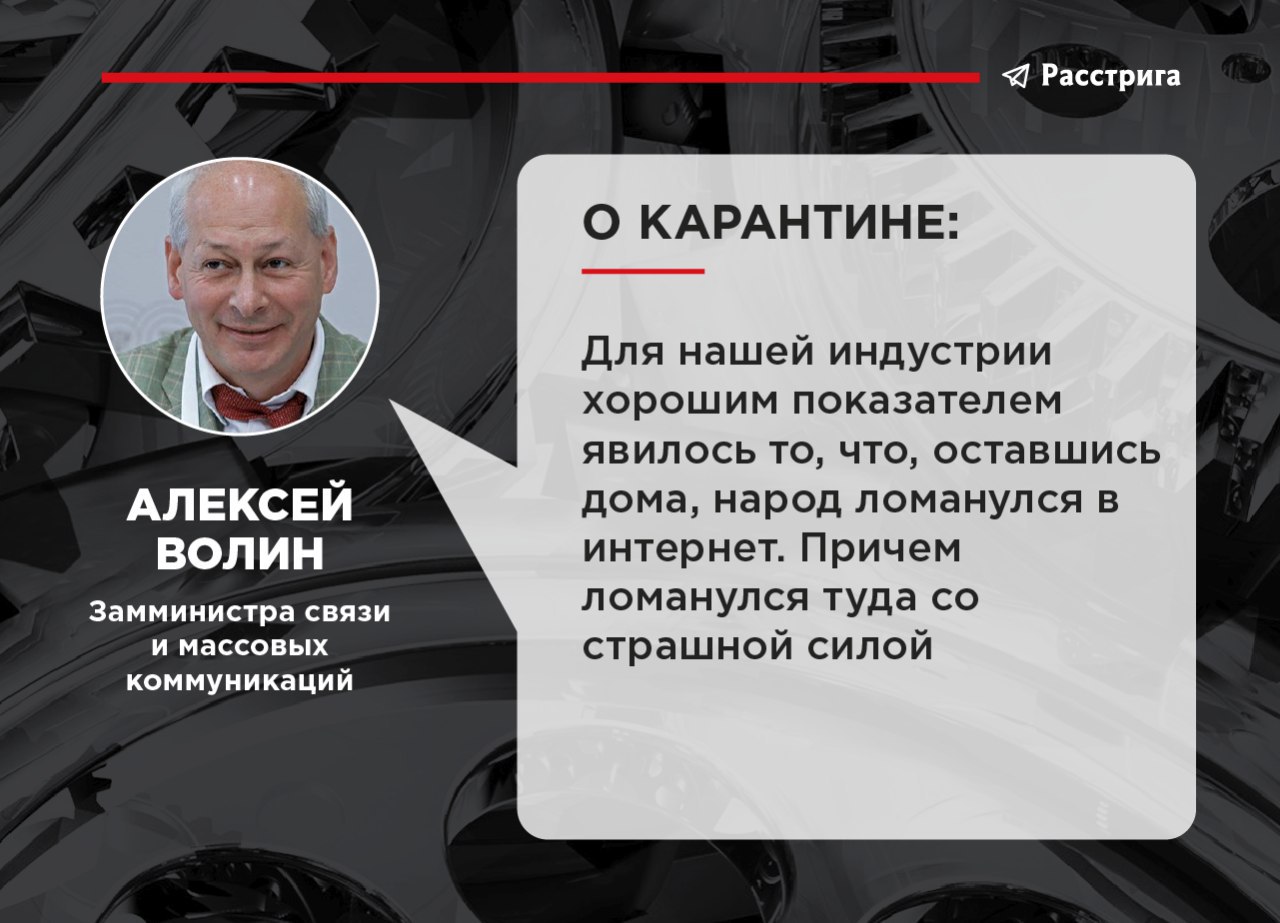 Расстрига

АЛЕКСЕЙ ВОЛИН

Замминистра связи и массовых коммуникаций

О КАРАНТИНЕ:

Для нашей индустрии хорошим показателем явилось то, что, оставшись дома, народ ломанулся в интернет. Причем ломанулся туда со страшной силой